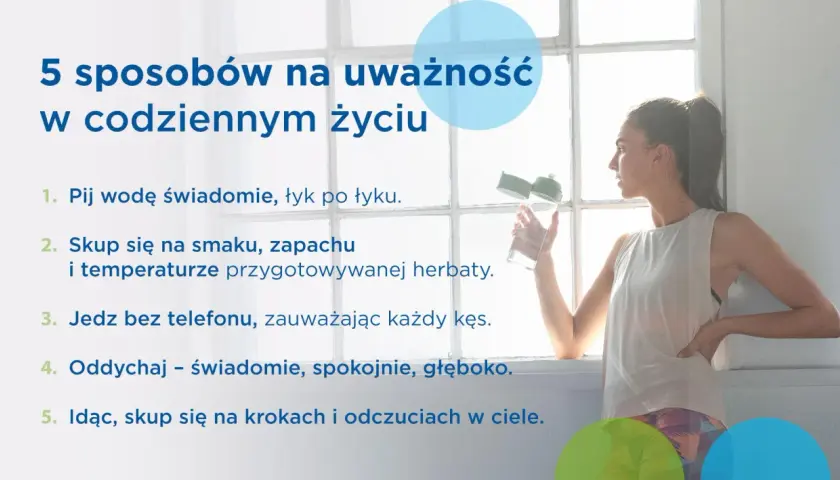 5 sposobów na uważność w codziennym życiu

1. Pij wodę świadomie, łyk po łyku.

2. Skup się na smaku, zapachu i temperaturze przygotowywanej herbaty.

3. Jedz bez telefonu, zauważając każdy kęs.

4. Oddychaj – świadomie, spokojnie, głęboko.

5. Idąc, skup się na krokach i odczuciach w ciele.